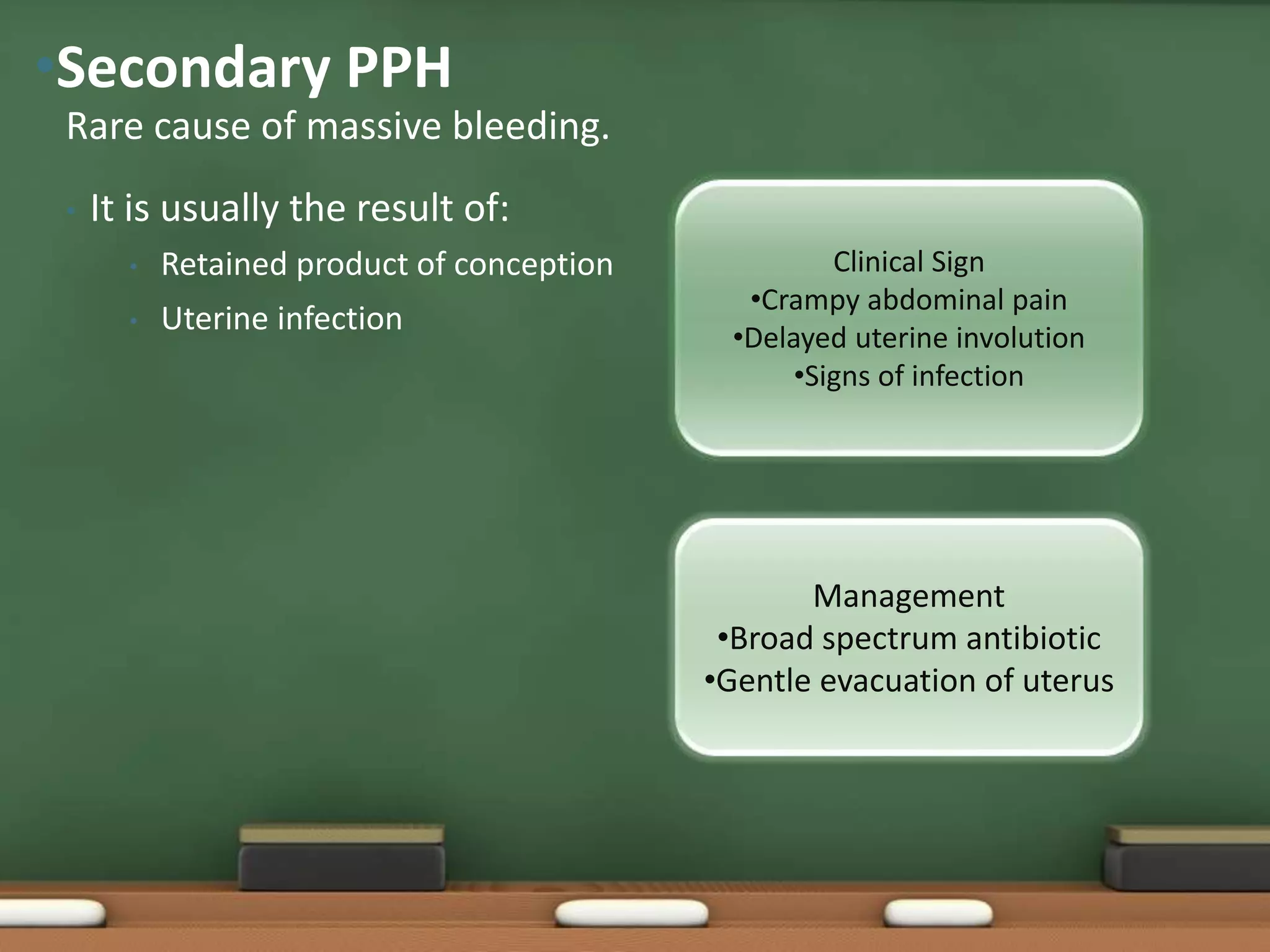 •Secondary PPH
Rare cause of massive bleeding.

• It is usually the result of:
• Retained product of conception
• Uterine infection

Clinical Sign
•Crampy abdominal pain
•Delayed uterine involution
•Signs of infection

Management
•Broad spectrum antibiotic
•Gentle evacuation of uterus